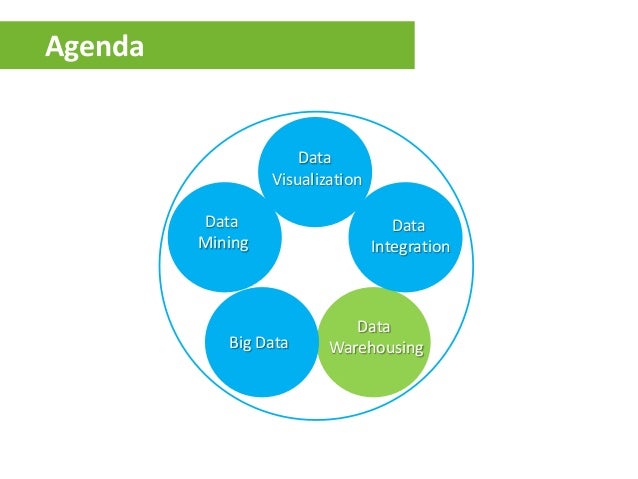 Agenda

Data Visualization

Data Mining

Data Integration

Big Data

Data Warehousing